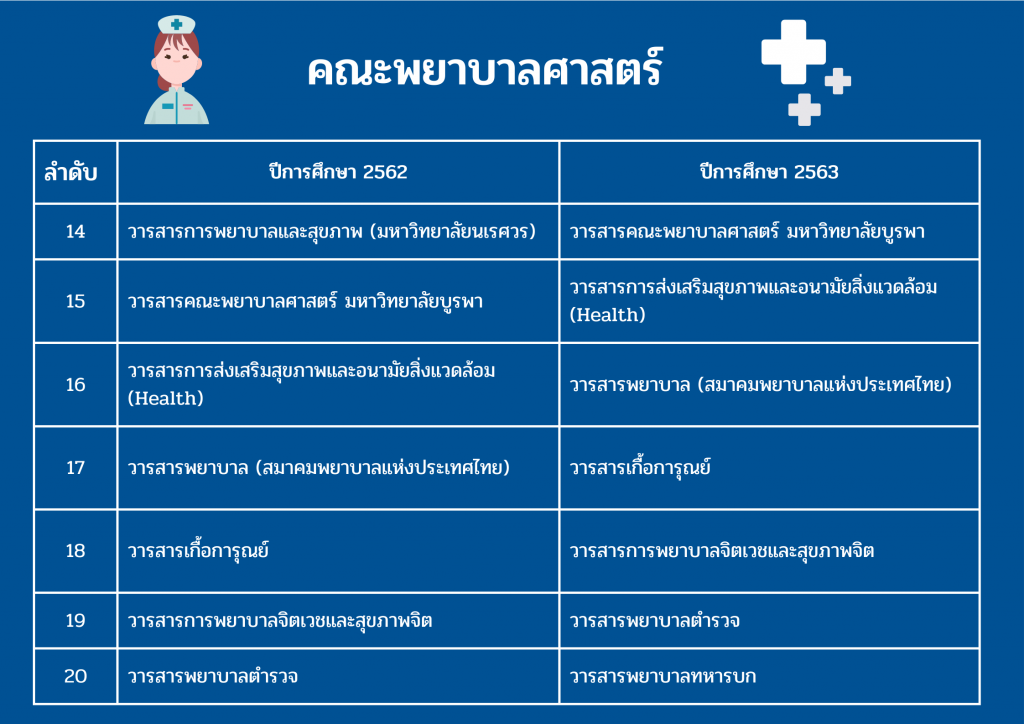 คณะพยาบาลศาสตร์

| ลำดับ | ปีการศึกษา 2562 | ปีการศึกษา 2563 |
|---|---|---|
| 14 | วารสารการพยาบาลและสุขภาพ (มหาวิทยาลัยนเรศวร) | วารสารคณะพยาบาลศาสตร์ มหาวิทยาลัยบูรพา |
| 15 | วารสารคณะพยาบาลศาสตร์ มหาวิทยาลัยบูรพา | วารสารการส่งเสริมสุขภาพและอนามัยสิ่งแวดล้อม (Health) |
| 16 | วารสารการส่งเสริมสุขภาพและอนามัยสิ่งแวดล้อม (Health) | วารสารพยาบาล (สมาคมพยาบาลแห่งประเทศไทย) |
| 17 | วารสารพยาบาล (สมาคมพยาบาลแห่งประเทศไทย) | วารสารเกื้อการุณย์ |
| 18 | วารสารเกื้อการุณย์ | วารสารการพยาบาลจิตเวชและสุขภาพจิต |
| 19 | วารสารการพยาบาลจิตเวชและสุขภาพจิต | วารสารพยาบาลตำรวจ |
| 20 | วารสารพยาบาลตำรวจ | วารสารพยาบาลทหารบก |